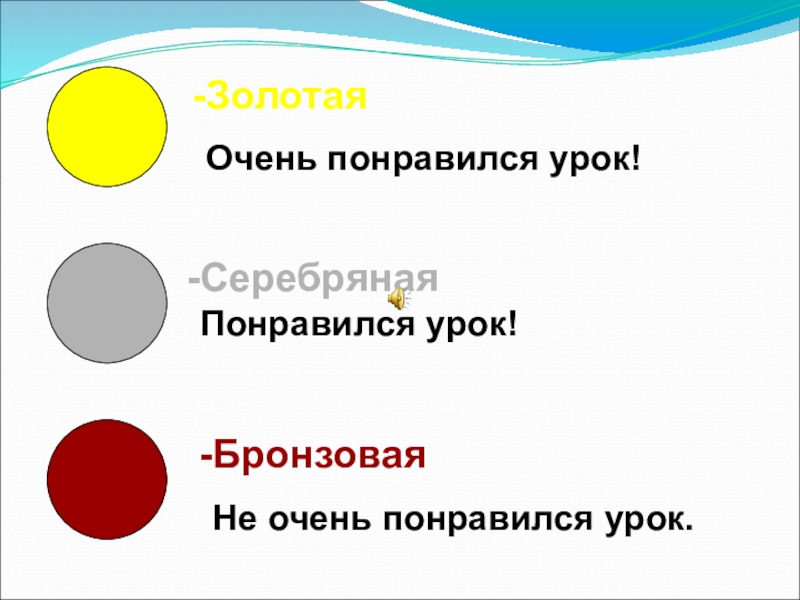 -Золотая

Очень понравился урок!

-Серебряная

Понравился урок!

-Бронзовая

Не очень понравился урок.